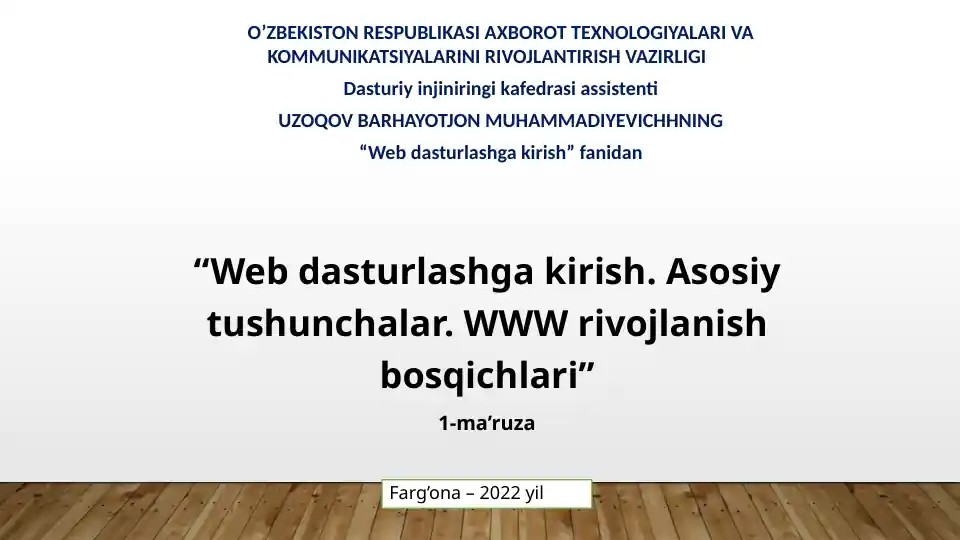 O’ZBEKISTON RESPUBLIKASI AXBOROT TEXNOLOGIYALARI VA KOMMUNIKATSIYALARINI RIVOJLANTIRISH VAZIRLIGI

Dasturiy injiniringi kafedrasi assistenti

UZOQOV BARHAYOTJON MUHAMMADIYEVICHHNING

“Web dasturlashga kirish” fanidan

“Web dasturlashga kirish. Asosiy tushunchalar. WWW rivojlanish bosqichlari”

1-ma’ruza

Farg’ona – 2022 yil